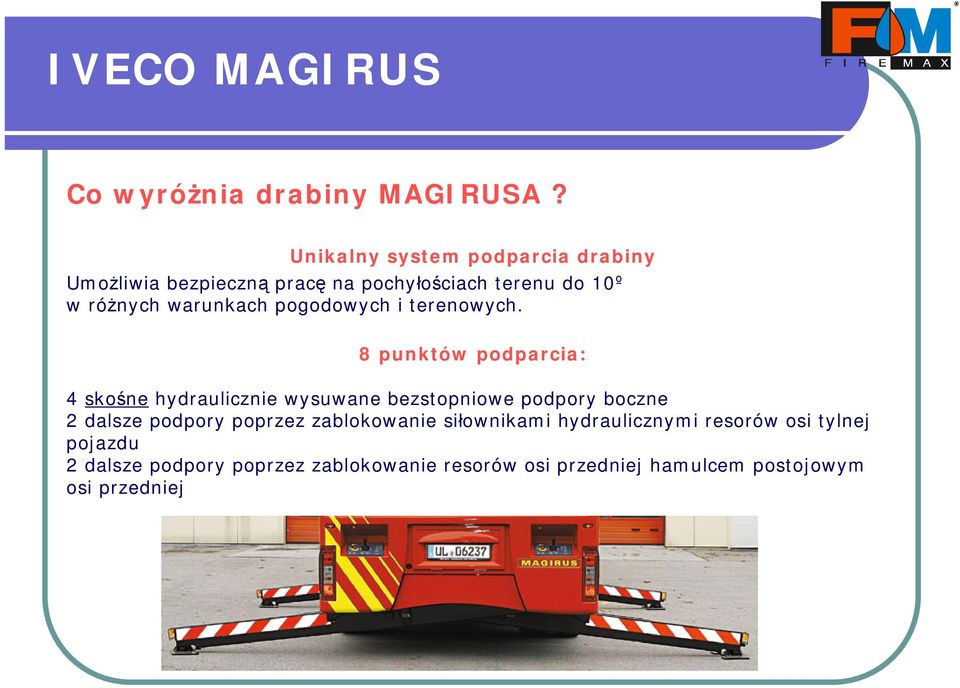 IVECO MAGIRUS

FM
FIRE MAX

Co wyróżnia drabiny MAGIRUSA ?

Unikalny system podparcia drabiny

Umożliwia bezpieczną pracę na pochyłościach terenu do 10º w różnych warunkach pogodowych i terenowych.

8 punktów podparcia:

4 skośne hydraulicznie wysuwane bezstopniowe podpory boczne
2 dalsze podpory poprzez zablokowanie siłownikami hydraulicznymi resorów osi tylnej pojazdu
2 dalsze podpory poprzez zablokowanie resorów osi przedniej hamulcem postojowym osi przedniej

UL 06237
MAGIRUS